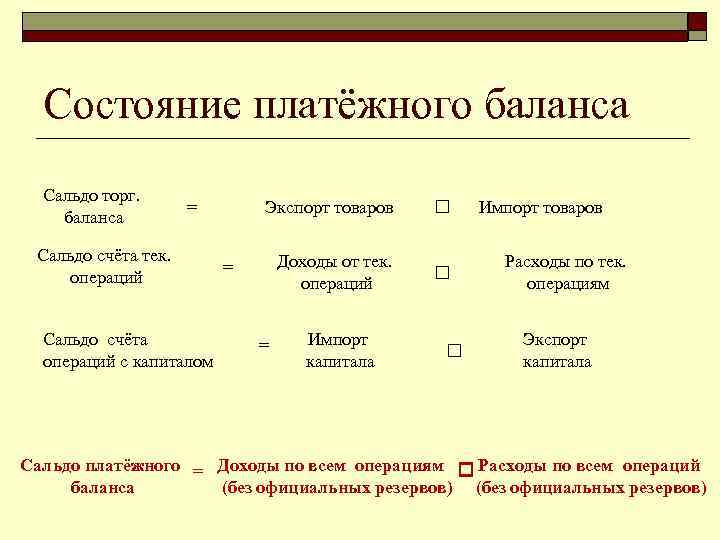 Состояние платёжного баланса

Сальдо торг. баланса = Экспорт товаров □ Импорт товаров

Сальдо счёта тек. операций = Доходы от тек. операций □ Расходы по тек. операциям

Сальдо счёта операций с капиталом = Импорт капитала □ Экспорт капитала

Сальдо платёжного баланса = Доходы по всем операциям (без официальных резервов) □ Расходы по всем операций (без официальных резервов)